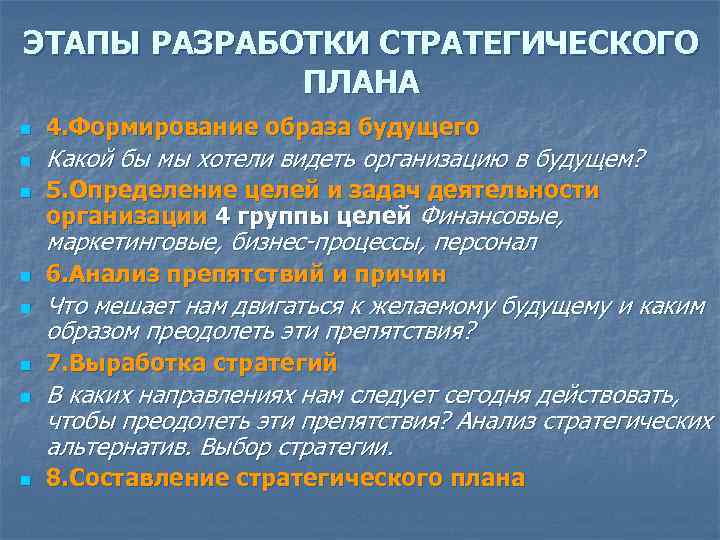 ЭТАПЫ РАЗРАБОТКИ СТРАТЕГИЧЕСКОГО ПЛАНА

4.Формирование образа будущего

Какой бы мы хотели видеть организацию в будущем?

5.Определение целей и задач деятельности организации 4 группы целей Финансовые, маркетинговые, бизнес-процессы, персонал

6.Анализ препятствий и причин

Что мешает нам двигаться к желаемому будущему и каким образом преодолеть эти препятствия?

7.Выработка стратегий

В каких направлениях нам следует сегодня действовать, чтобы преодолеть эти препятствия? Анализ стратегических альтернатив. Выбор стратегии.

8.Составление стратегического плана